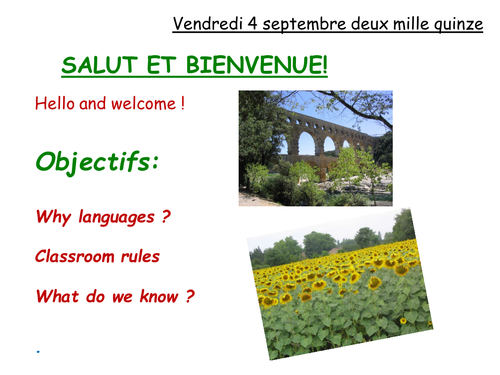 Vendredi 4 septembre deux mille quinze

SALUT ET BIENVENUE!

Hello and welcome !

Objectifs:

Why languages ?

Classroom rules

What do we know ?

.